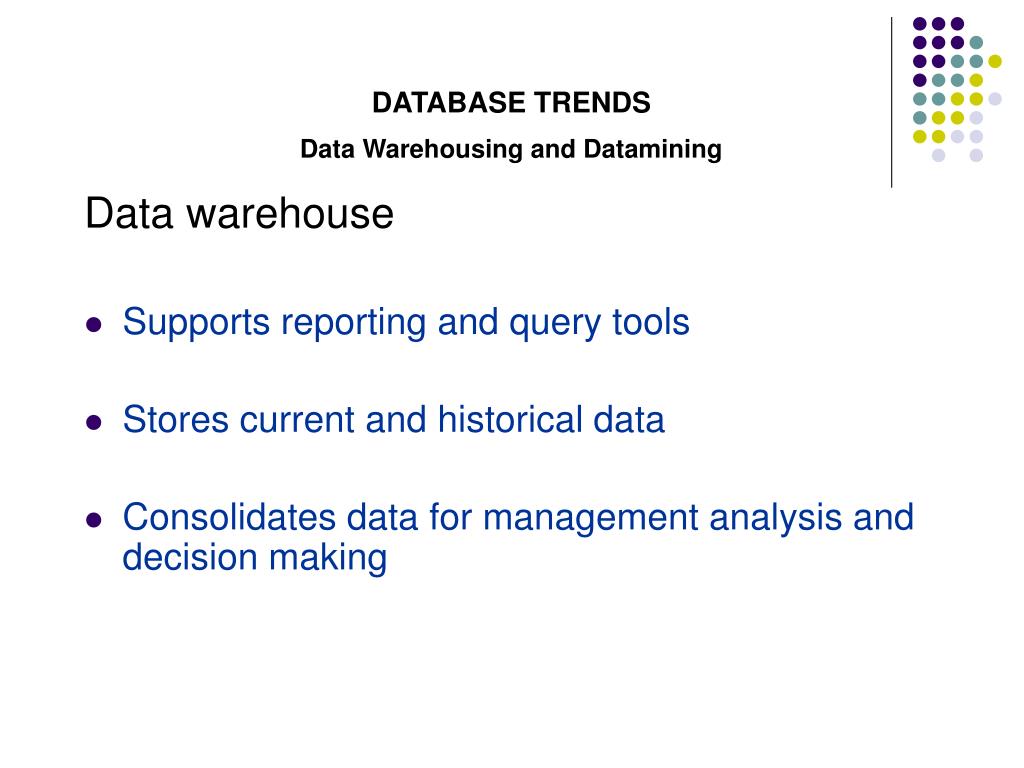 DATABASE TRENDS

Data Warehousing and Datamining

Data warehouse

- Supports reporting and query tools
- Stores current and historical data
- Consolidates data for management analysis and decision making